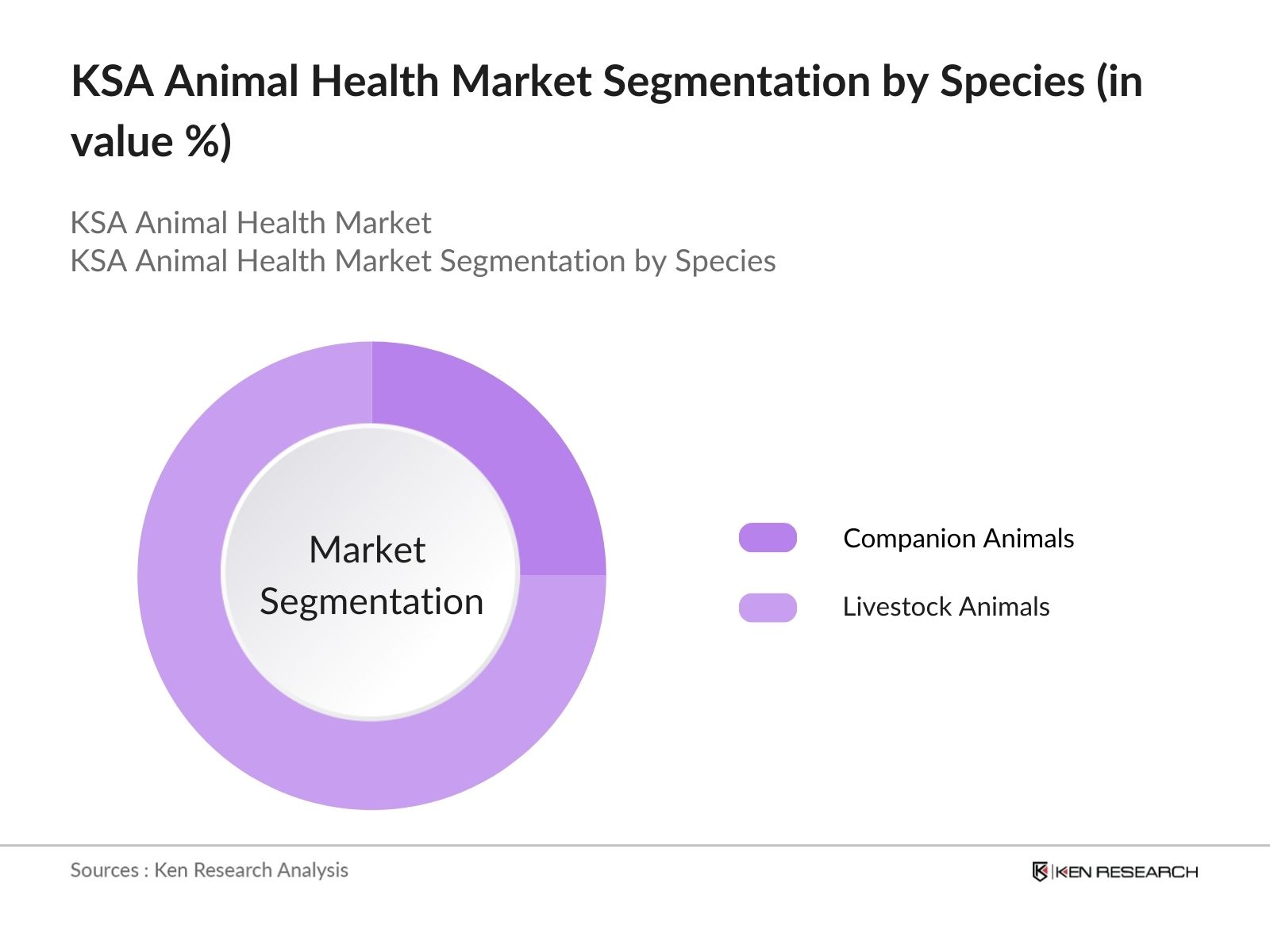 KSA Animal Health Market Segmentation by Species (in value %)

KSA Animal Health Market
KSA Animal Health Market Segmentation by Species

Market Segmentation

Companion Animals

Livestock Animals

Sources : Ken Research Analysis

KEN RESEARCH